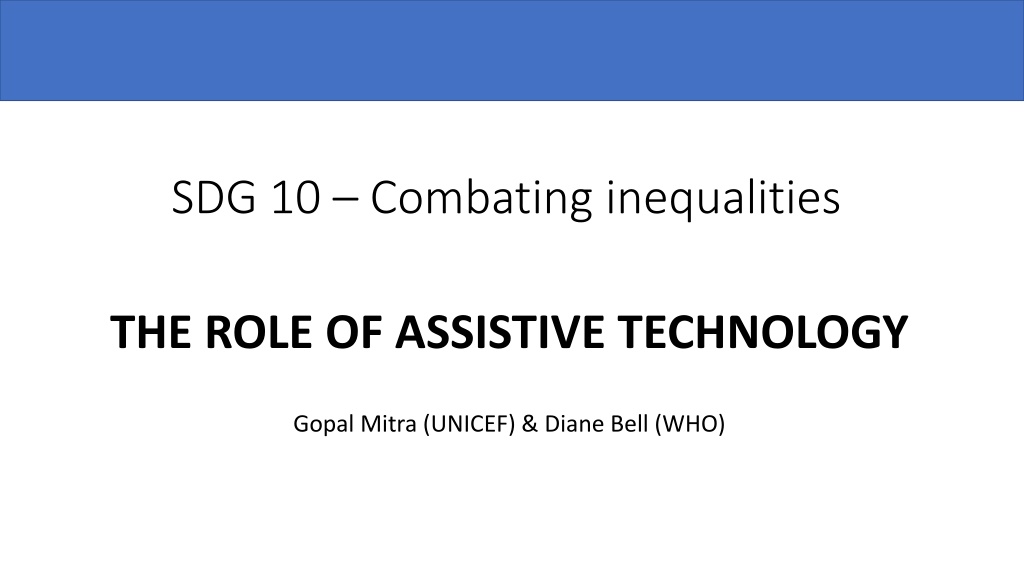 SDG 10 – Combating inequalities

THE ROLE OF ASSISTIVE TECHNOLOGY

Gopal Mitra (UNICEF) & Diane Bell (WHO)